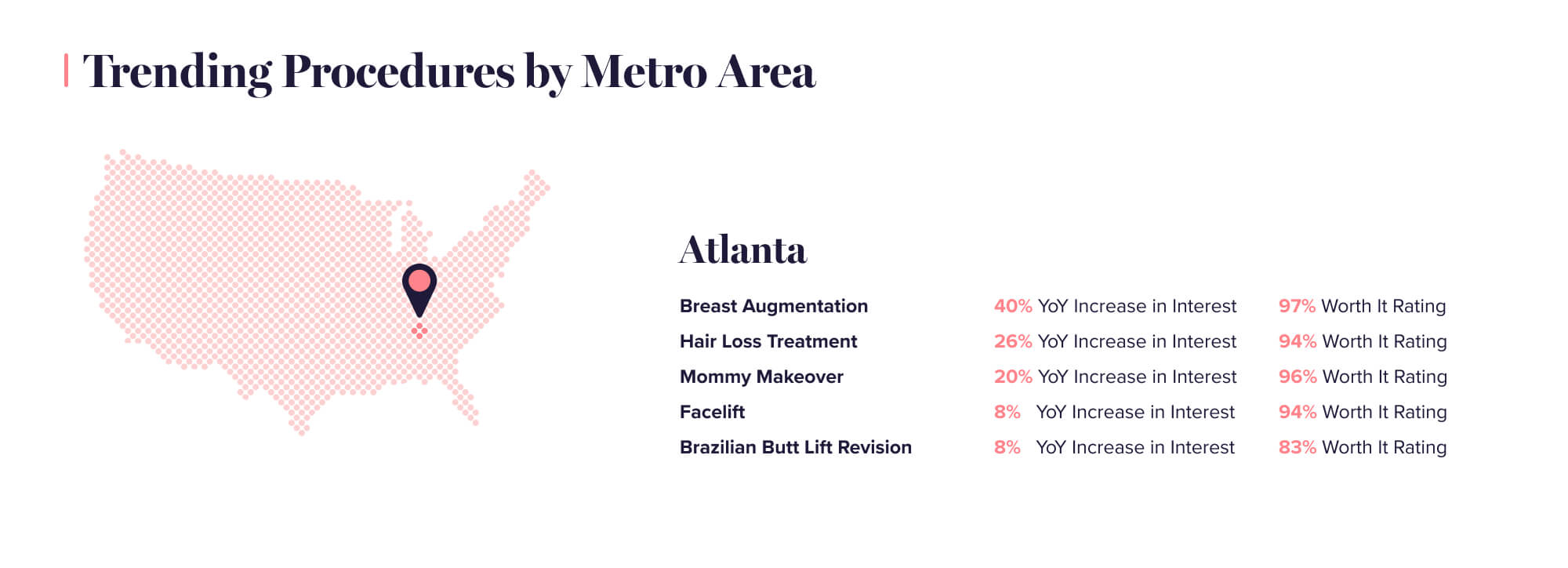 Trending Procedures by Metro Area

Atlanta

| | | |
|---|---|---|
| Breast Augmentation | 40% YoY Increase in Interest | 97% Worth It Rating |
| Hair Loss Treatment | 26% YoY Increase in Interest | 94% Worth It Rating |
| Mommy Makeover | 20% YoY Increase in Interest | 96% Worth It Rating |
| Facelift | 8% YoY Increase in Interest | 94% Worth It Rating |
| Brazilian Butt Lift Revision | 8% YoY Increase in Interest | 83% Worth It Rating |